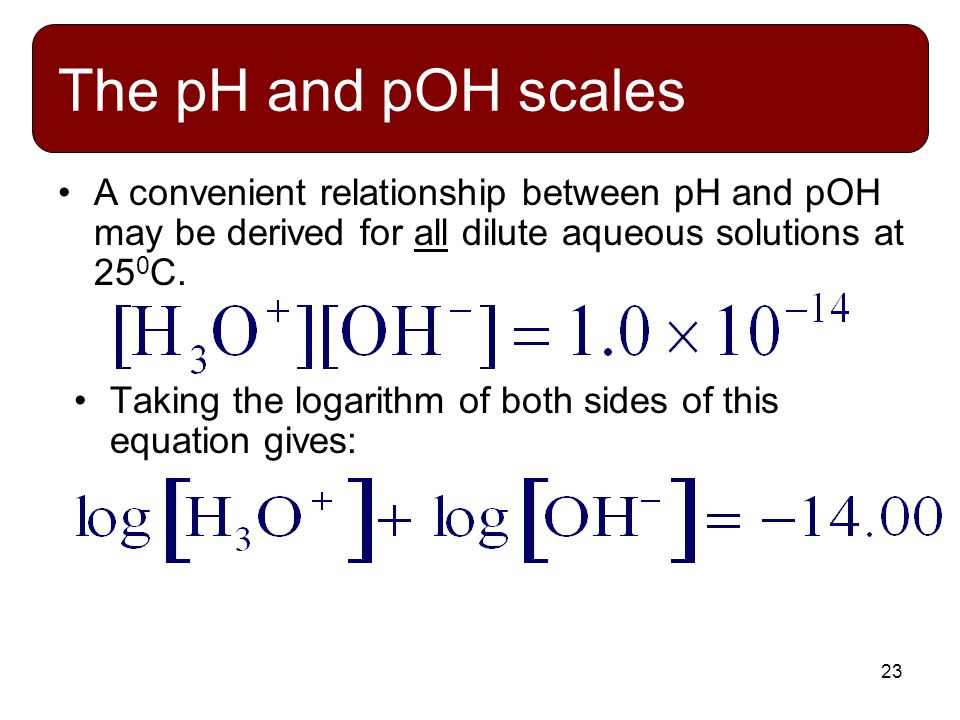 The pH and pOH scales

• A convenient relationship between pH and pOH may be derived for all dilute aqueous solutions at $25^0$C.

$[H_3O^+][OH^-] = 1.0 \times 10^{-14}$

• Taking the logarithm of both sides of this equation gives:

$\log[H_3O^+] + \log[OH^-] = -14.00$

23